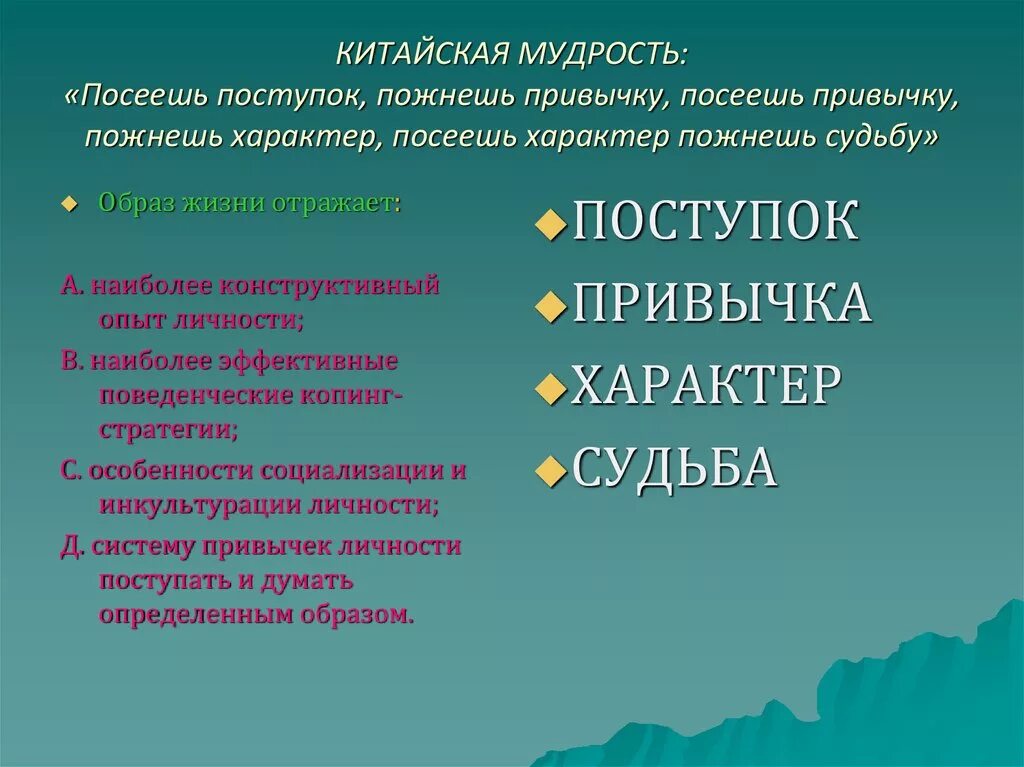 КИТАЙСКАЯ МУДРОСТЬ:
«Посеешь поступок, пожнешь привычку, посеешь привычку, пожнешь характер, посеешь характер пожнешь судьбу»

Образ жизни отражает:

А. наиболее конструктивный опыт личности;

В. наиболее эффективные поведенческие копинг-стратегии;

С. особенности социализации и инкультурации личности;

Д. систему привычек личности поступать и думать определенным образом.

ПОСТУПОК

ПРИВЫЧКА

ХАРАКТЕР

СУДЬБА